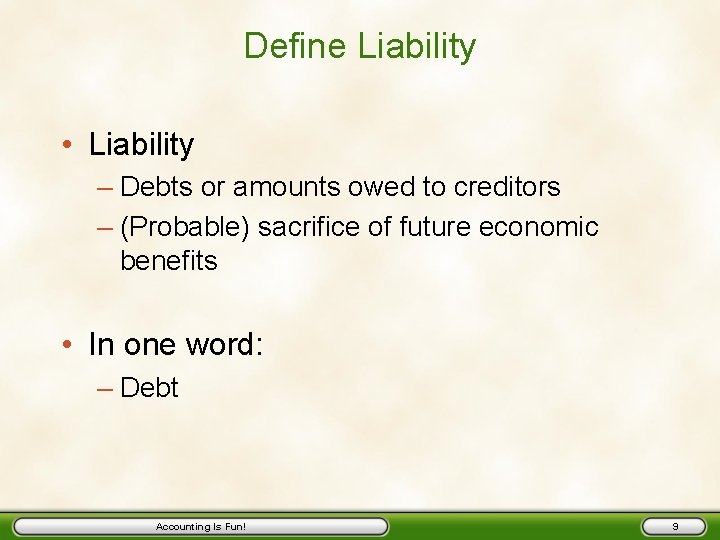 Define Liability

• Liability
– Debts or amounts owed to creditors
– (Probable) sacrifice of future economic benefits

• In one word:
– Debt

Accounting Is Fun!

9